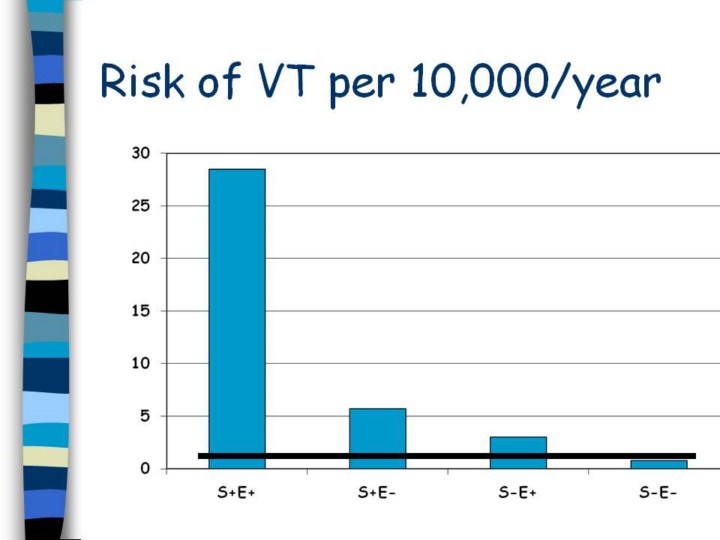 Risk of VT per 10,000/year

30
25
20
15
10
5
0

S+E+
S+E-
S-E+
S-E-